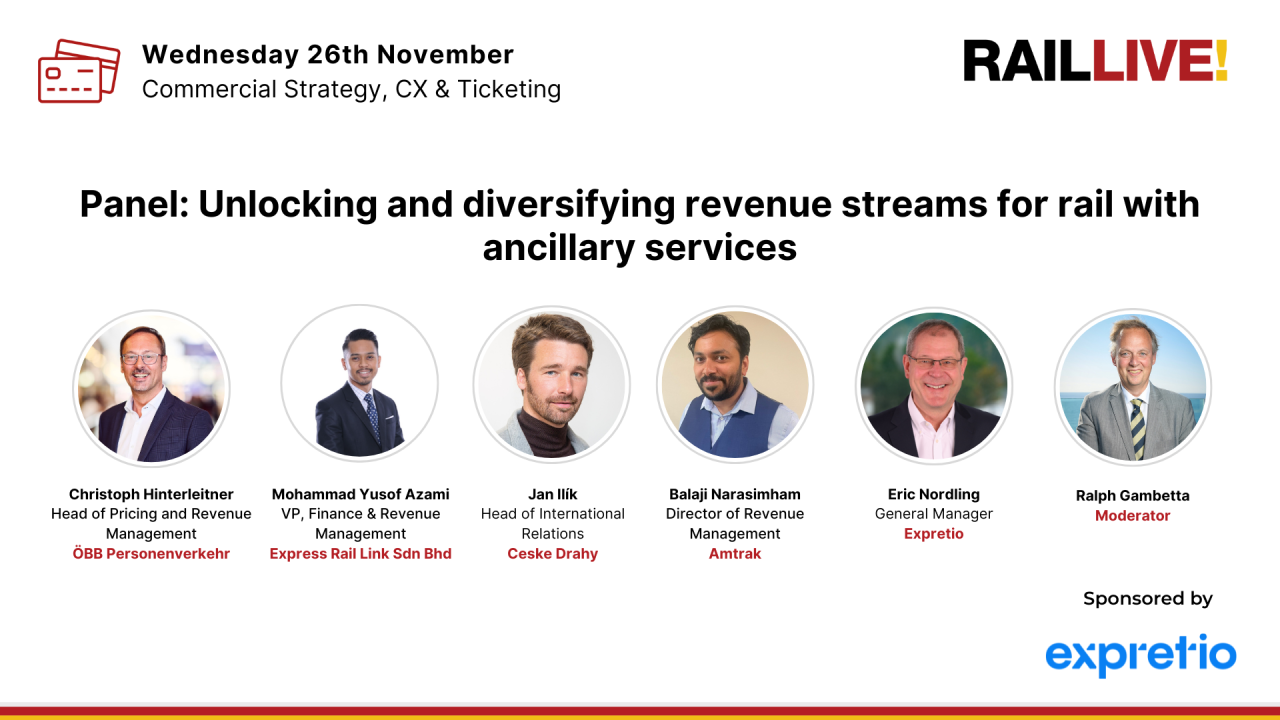 Wednesday 26th November
Commercial Strategy, CX & Ticketing

RAILLIVE!

Panel: Unlocking and diversifying revenue streams for rail with ancillary services

Christoph Hinterleitner
Head of Pricing and Revenue Management
ÖBB Personenverkehr

Mohammad Yusof Azami
VP, Finance & Revenue Management
Express Rail Link Sdn Bhd

Jan Ilík
Head of International Relations
Ceske Drahy

Balaji Narasimham
Director of Revenue Management
Amtrak

Eric Nordling
General Manager
Expretio

Ralph Gambetta
Moderator

Sponsored by

expretio